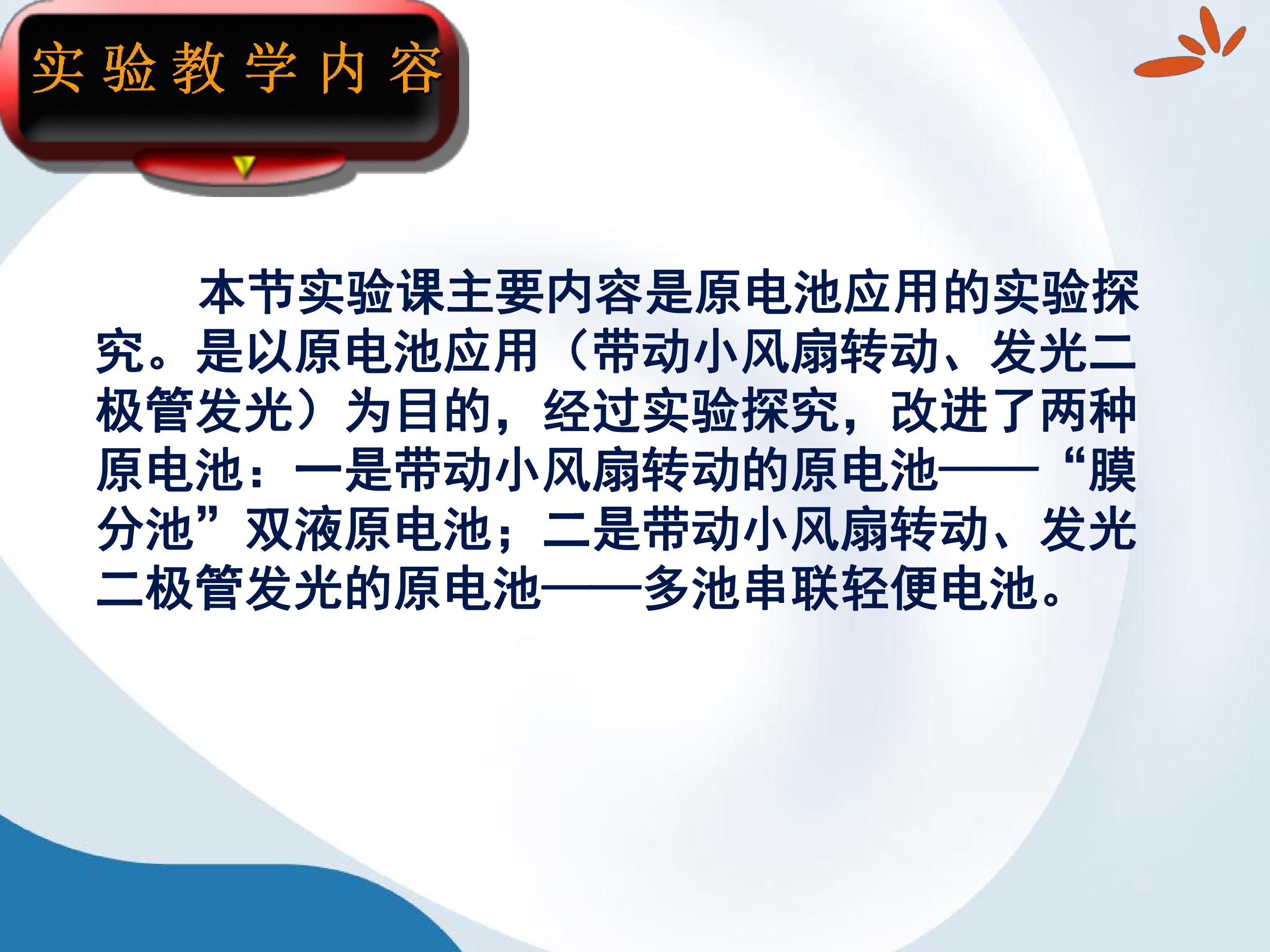 实验教学内容

本节实验课主要内容是原电池应用的实验探究。是以原电池应用（带动小风扇转动、发光二极管发光）为目的，经过实验探究，改进了两种原电池：一是带动小风扇转动的原电池——“膜分池”双液原电池；二是带动小风扇转动、发光二极管发光的原电池——多池串联轻便电池。